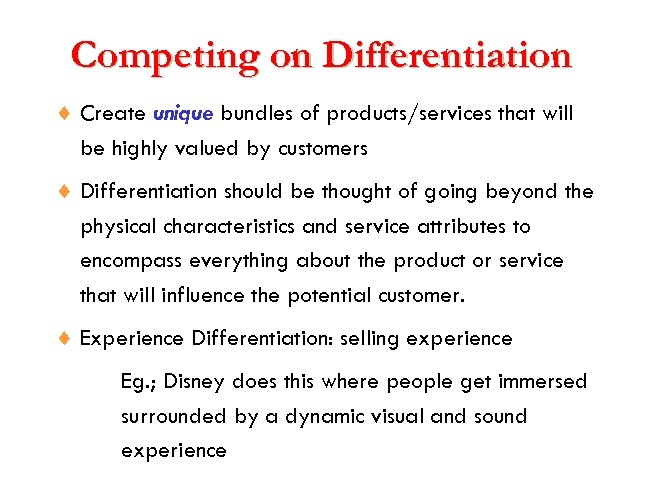 Competing on Differentiation

♦ Create unique bundles of products/services that will be highly valued by customers

♦ Differentiation should be thought of going beyond the physical characteristics and service attributes to encompass everything about the product or service that will influence the potential customer.

♦ Experience Differentiation: selling experience

Eg.; Disney does this where people get immersed surrounded by a dynamic visual and sound experience